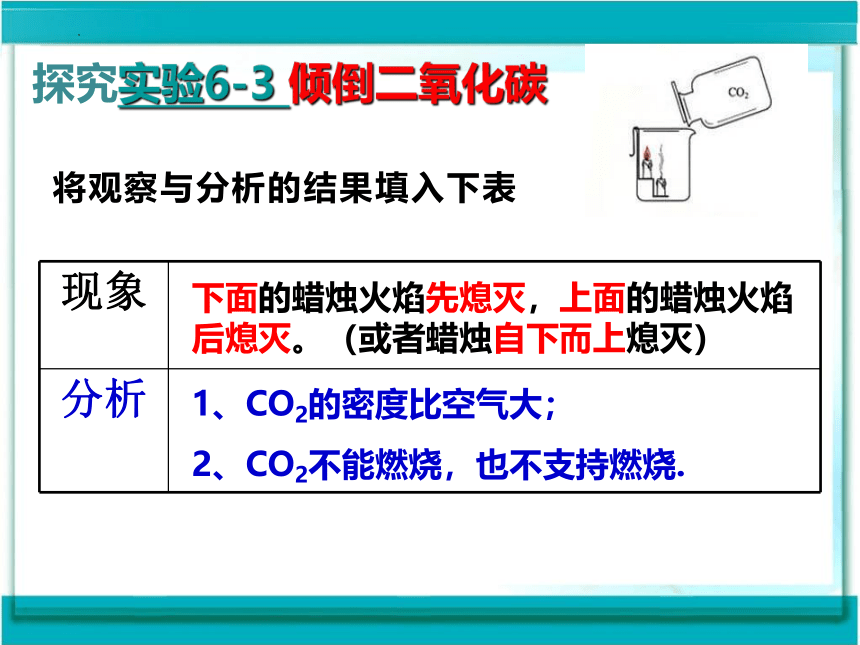 探究实验6-3 倾倒二氧化碳

$CO_2$

将观察与分析的结果填入下表

| 现象 | 下面的蜡烛火焰先熄灭，上面的蜡烛火焰后熄灭。（或者蜡烛自下而上熄灭） |
|---|---|
| 分析 | 1、$CO_2$的密度比空气大；<br>2、$CO_2$不能燃烧，也不支持燃烧. |